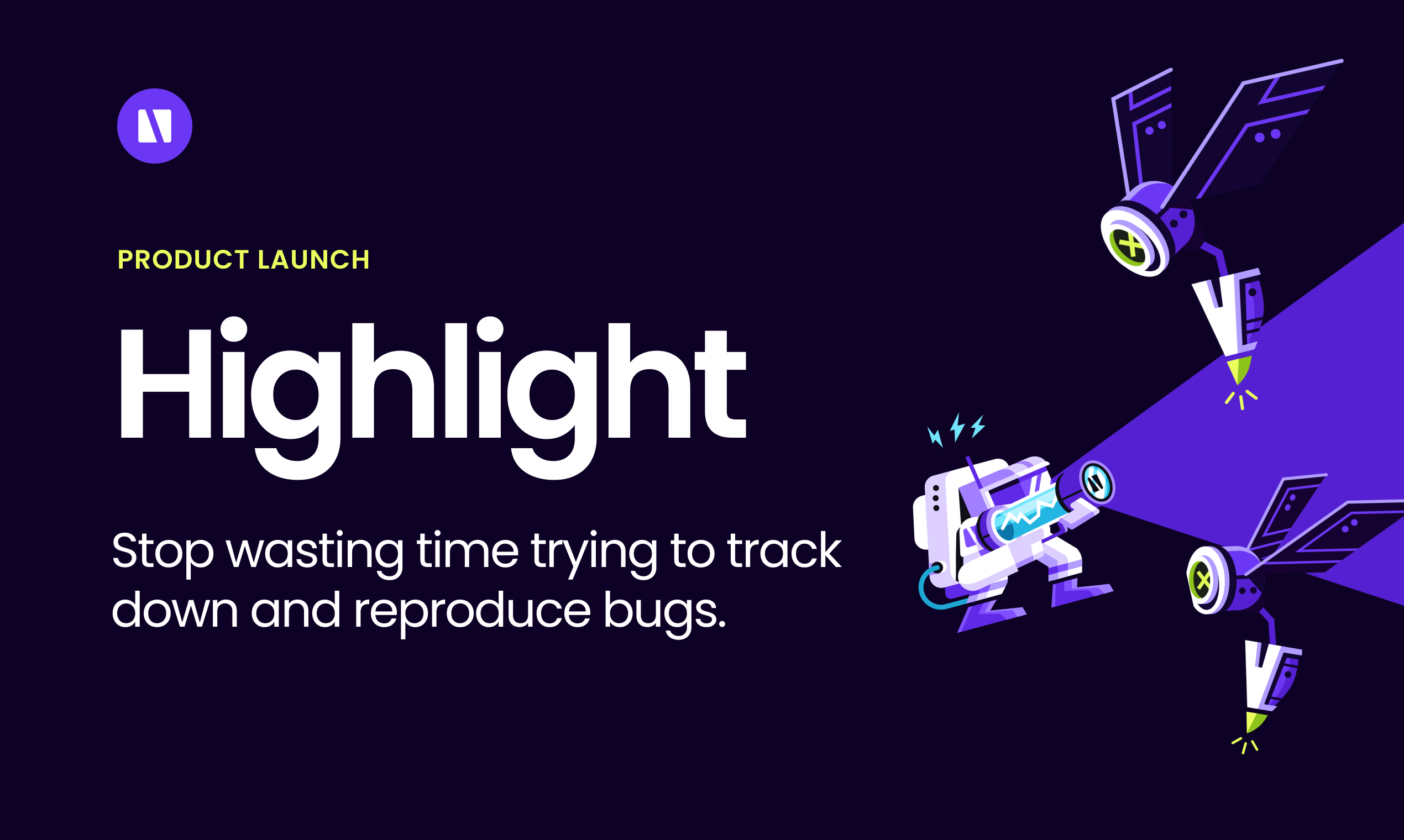 PRODUCT LAUNCH

Highlight

Stop wasting time trying to track down and reproduce bugs.